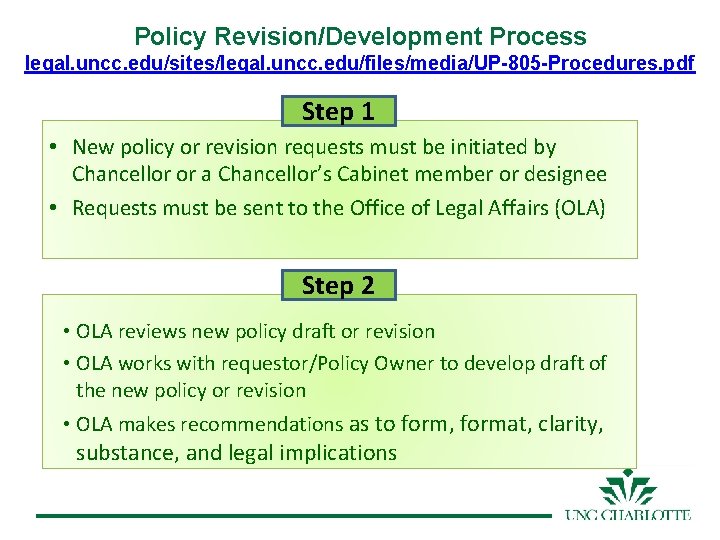 Policy Revision/Development Process
legal.uncc.edu/sites/legal.uncc.edu/files/media/UP-805-Procedures.pdf

Step 1

• New policy or revision requests must be initiated by Chancellor or a Chancellor's Cabinet member or designee
• Requests must be sent to the Office of Legal Affairs (OLA)

Step 2

• OLA reviews new policy draft or revision
• OLA works with requestor/Policy Owner to develop draft of the new policy or revision
• OLA makes recommendations as to form, format, clarity, substance, and legal implications

UNC CHARLOTTE